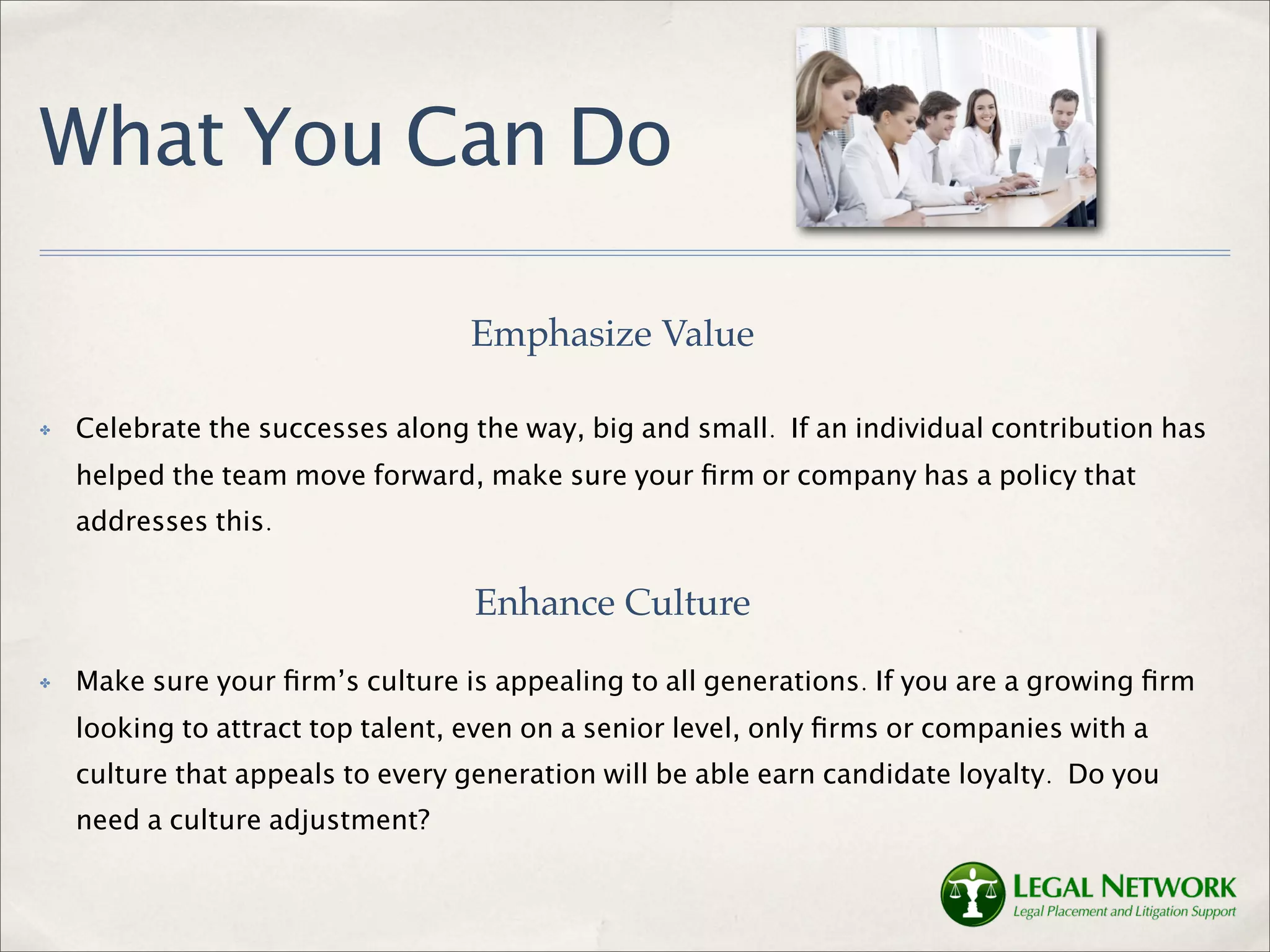 What You Can Do

Emphasize Value

✤ Celebrate the successes along the way, big and small. If an individual contribution has helped the team move forward, make sure your firm or company has a policy that addresses this.

Enhance Culture

✤ Make sure your firm's culture is appealing to all generations. If you are a growing firm looking to attract top talent, even on a senior level, only firms or companies with a culture that appeals to every generation will be able earn candidate loyalty. Do you need a culture adjustment?

LEGAL NETWORK
Legal Placement and Litigation Support